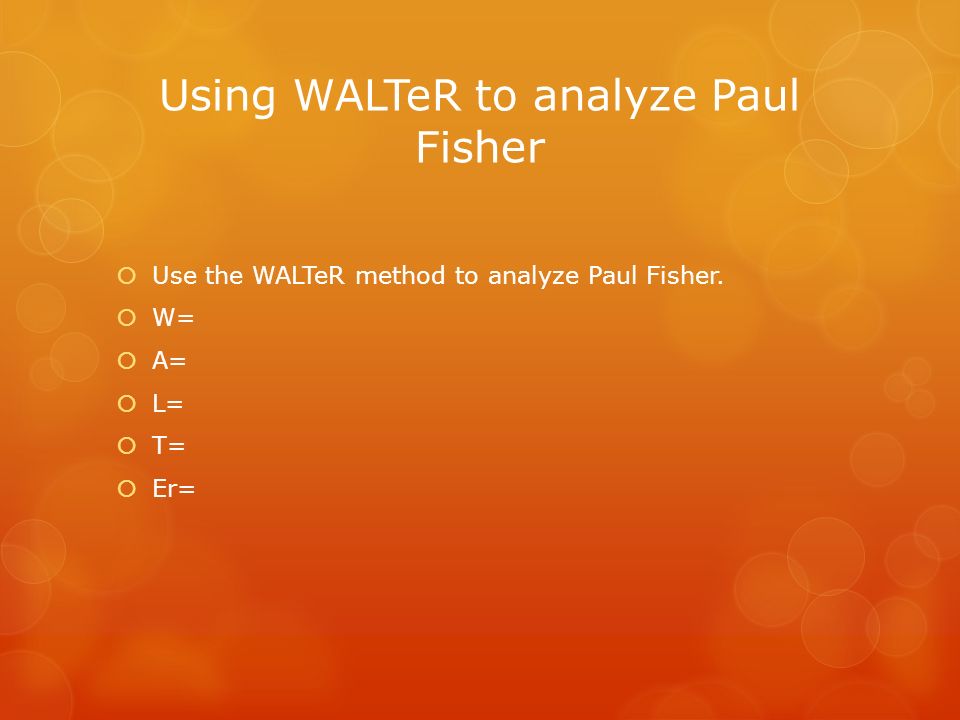 Using WALTeR to analyze Paul Fisher

Use the WALTeR method to analyze Paul Fisher.
W=
A=
L=
T=
Er=